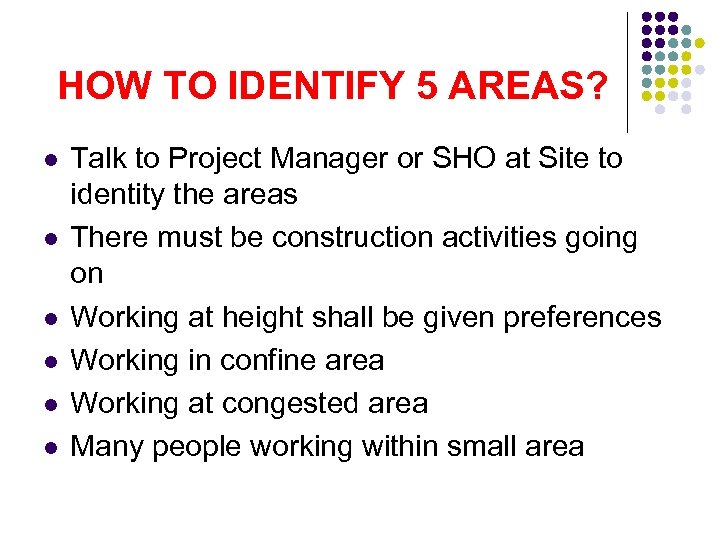 HOW TO IDENTIFY 5 AREAS?

- Talk to Project Manager or SHO at Site to identity the areas
- There must be construction activities going on
- Working at height shall be given preferences
- Working in confine area
- Working at congested area
- Many people working within small area